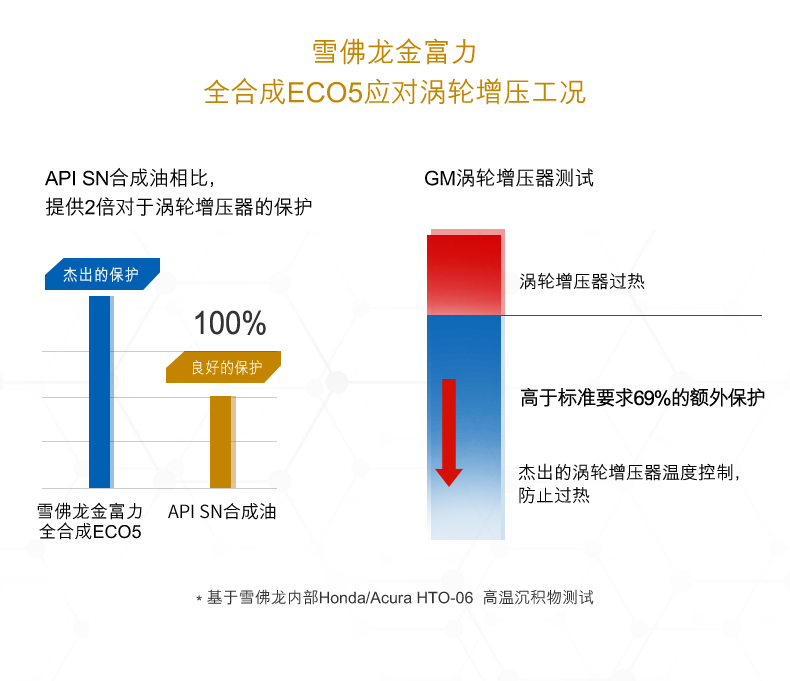 雪佛龙金富力
全合成ECO5应对涡轮增压工况

API SN合成油相比，
提供2倍对于涡轮增压器的保护

杰出的保护

100%

良好的保护

雪佛龙金富力
全合成ECO5

API SN合成油

GM涡轮增压器测试

涡轮增压器过热

高于标准要求69%的额外保护

杰出的涡轮增压器温度控制，
防止过热

* 基于雪佛龙内部Honda/Acura HTO-06 高温沉积物测试